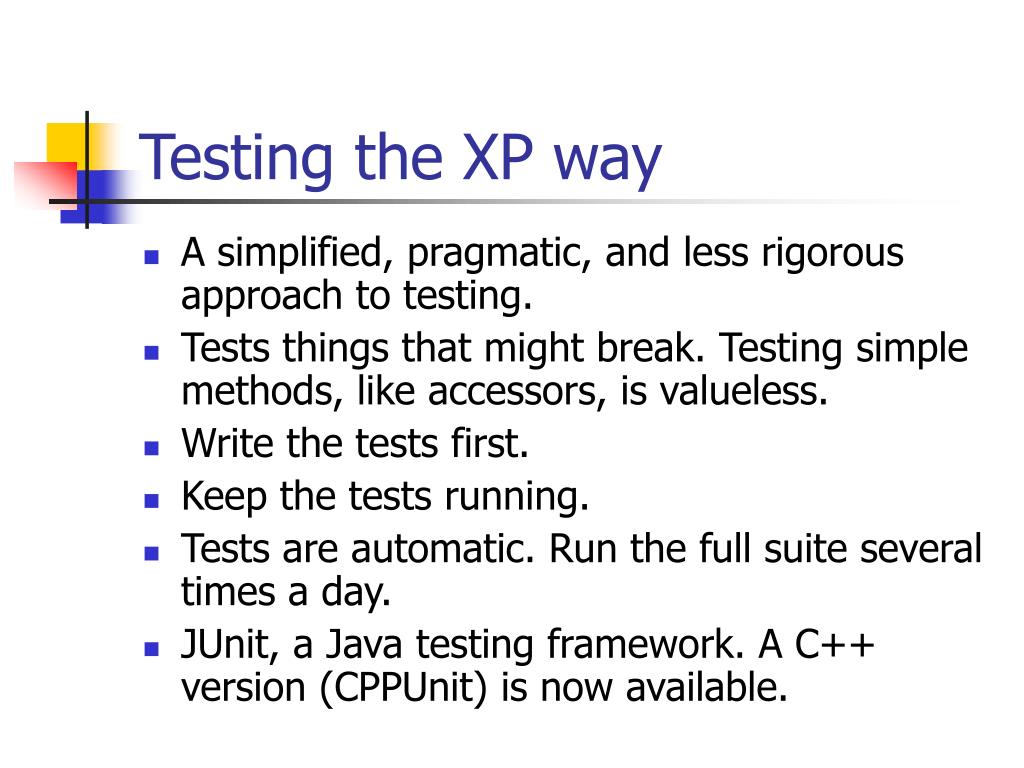 Testing the XP way

- A simplified, pragmatic, and less rigorous approach to testing.
- Tests things that might break. Testing simple methods, like accessors, is valueless.
- Write the tests first.
- Keep the tests running.
- Tests are automatic. Run the full suite several times a day.
- JUnit, a Java testing framework. A C++ version (CPPUnit) is now available.